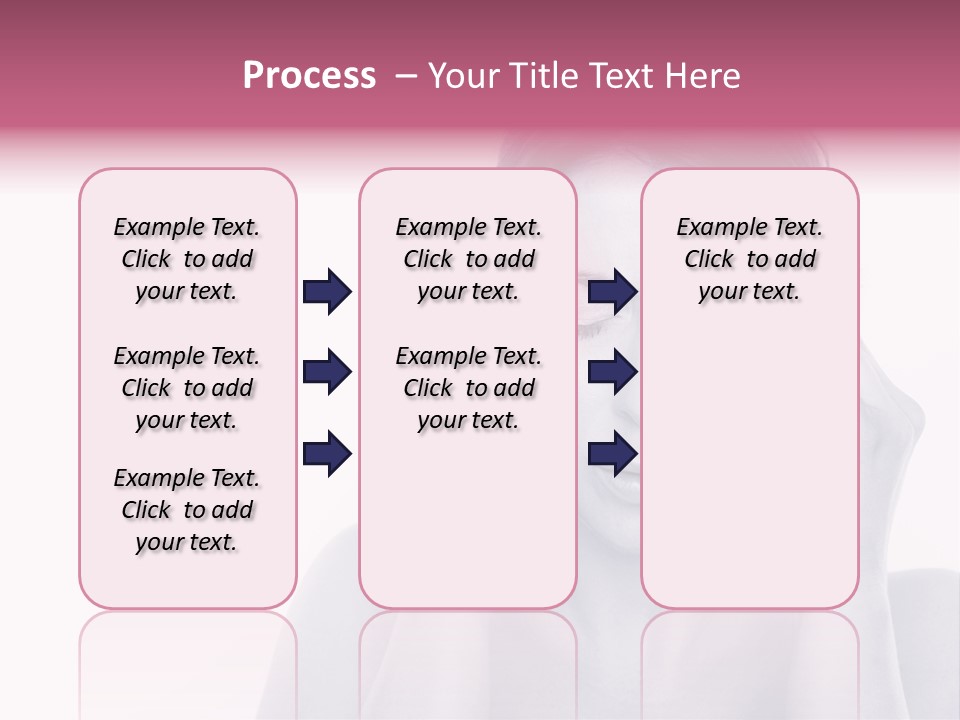 Process – Your Title Text Here

Example Text. Click to add your text.

Example Text. Click to add your text.

Example Text. Click to add your text.

Example Text. Click to add your text.

Example Text. Click to add your text.

Example Text. Click to add your text.